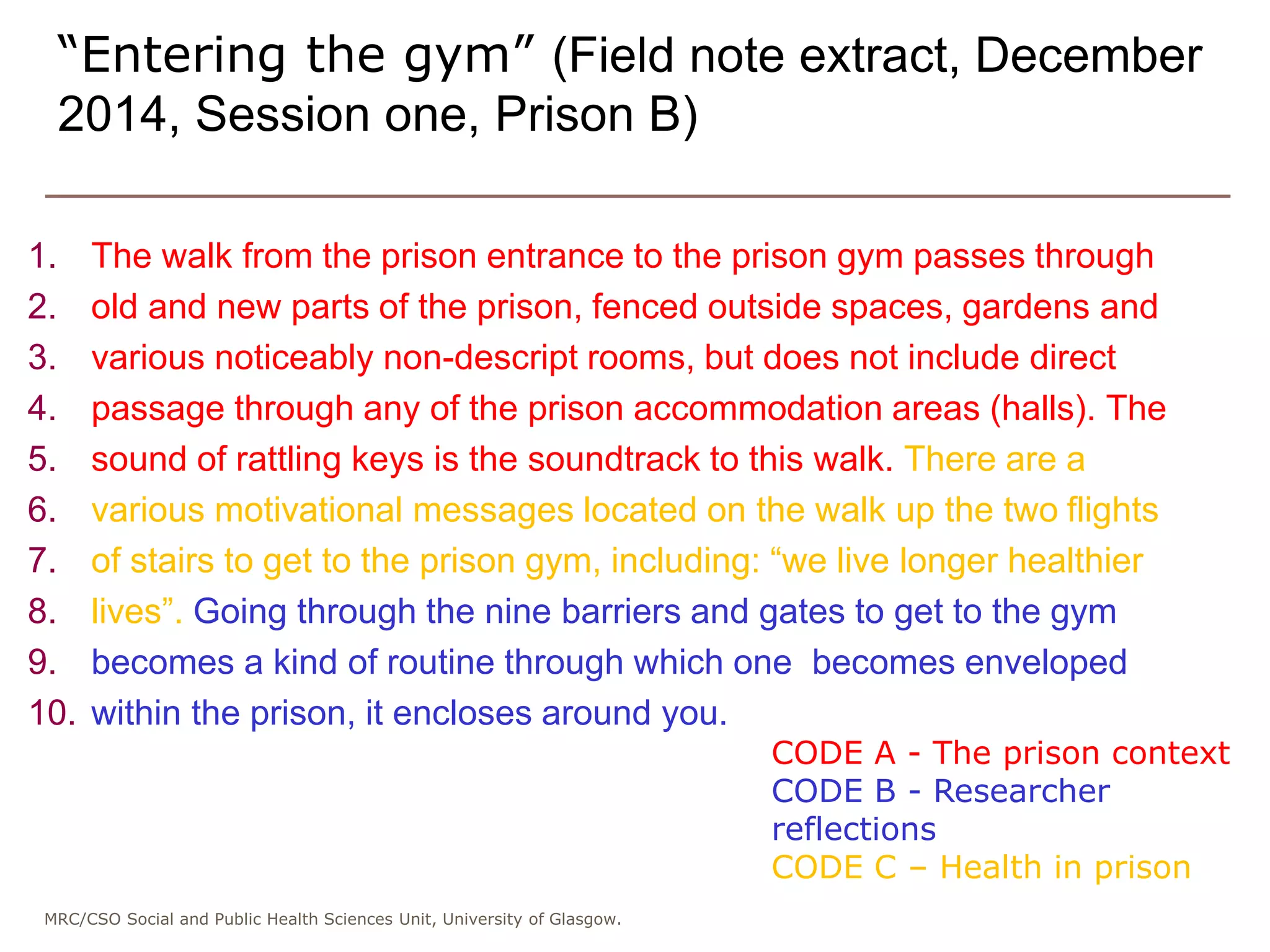 “Entering the gym” (Field note extract, December 2014, Session one, Prison B)

1. The walk from the prison entrance to the prison gym passes through
2. old and new parts of the prison, fenced outside spaces, gardens and
3. various noticeably non-descript rooms, but does not include direct
4. passage through any of the prison accommodation areas (halls). The
5. sound of rattling keys is the soundtrack to this walk. There are a
6. various motivational messages located on the walk up the two flights
7. of stairs to get to the prison gym, including: “we live longer healthier
8. lives”. Going through the nine barriers and gates to get to the gym
9. becomes a kind of routine through which one becomes enveloped
10. within the prison, it encloses around you.

CODE A - The prison context
CODE B - Researcher reflections
CODE C – Health in prison

MRC/CSO Social and Public Health Sciences Unit, University of Glasgow.